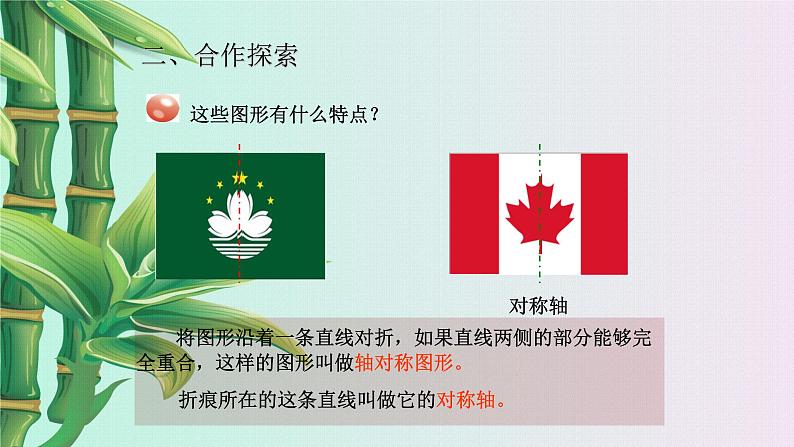 二、合作探索

这些图形有什么特点？

对称轴

将图形沿着一条直线对折，如果直线两侧的部分能够完全重合，这样的图形叫做轴对称图形。

折痕所在的这条直线叫做它的对称轴。